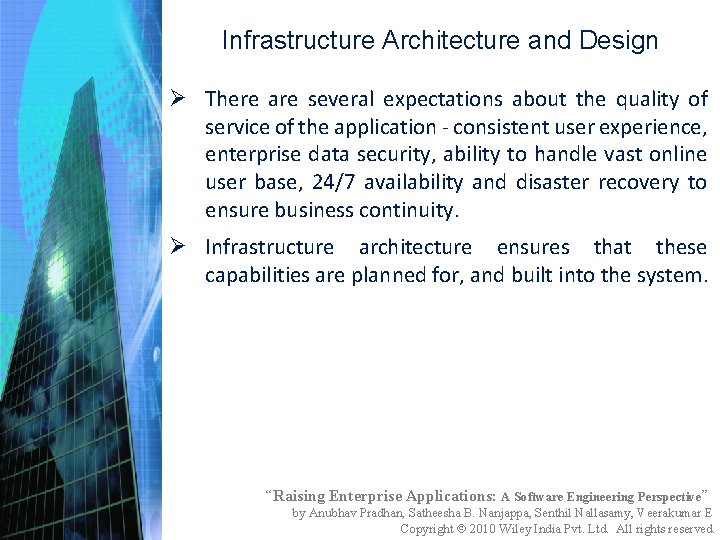 Infrastructure Architecture and Design

➢ There are several expectations about the quality of service of the application - consistent user experience, enterprise data security, ability to handle vast online user base, 24/7 availability and disaster recovery to ensure business continuity.

➢ Infrastructure architecture ensures that these capabilities are planned for, and built into the system.

"Raising Enterprise Applications: A Software Engineering Perspective"
by Anubhav Pradhan, Satheesha B. Nanjappa, Senthil Nallasamy, Veerakumar E
Copyright © 2010 Wiley India Pvt. Ltd. All rights reserved.